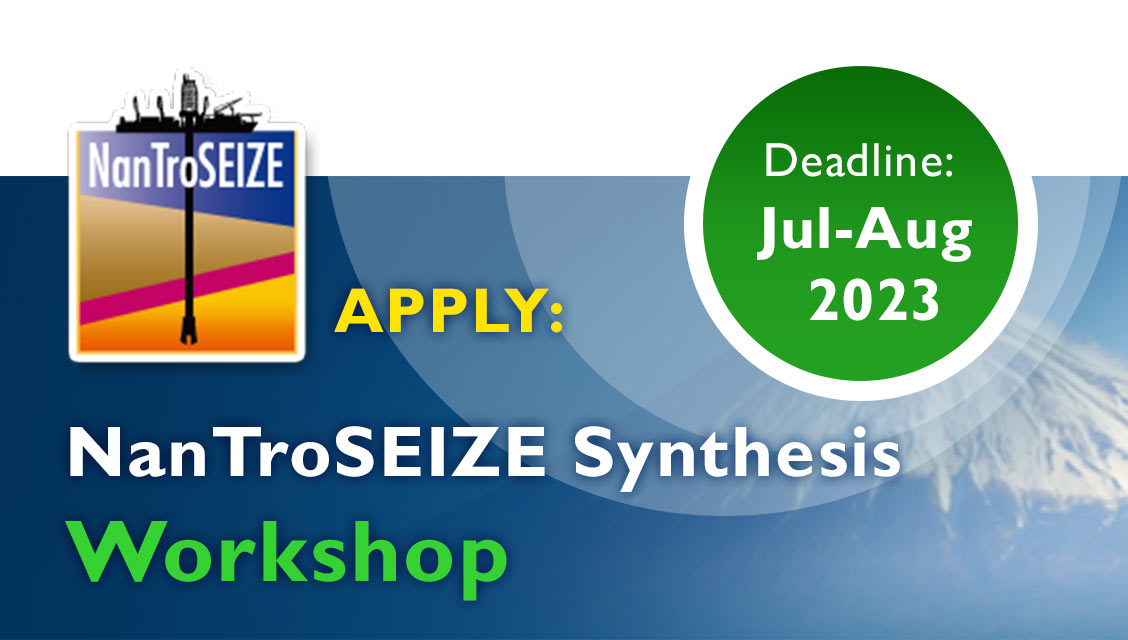 NanTroSEIZE

Deadline:
Jul-Aug
2023

APPLY:

NanTroSEIZE Synthesis
Workshop